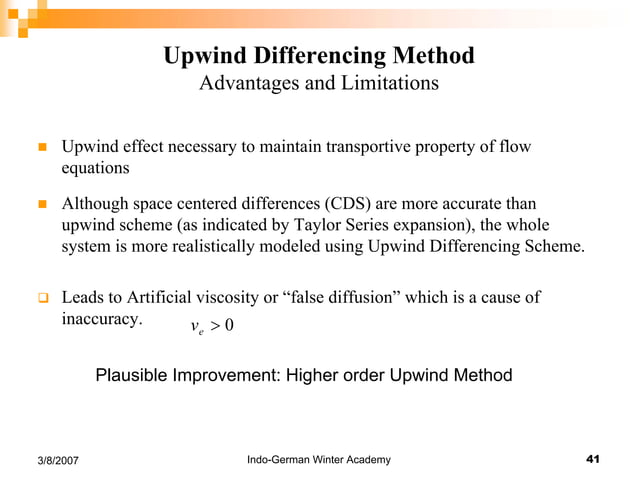 Upwind Differencing Method
Advantages and Limitations

Upwind effect necessary to maintain transportive property of flow equations

Although space centered differences (CDS) are more accurate than upwind scheme (as indicated by Taylor Series expansion), the whole system is more realistically modeled using Upwind Differencing Scheme.

Leads to Artificial viscosity or “false diffusion” which is a cause of inaccuracy. $v_e > 0$

Plausible Improvement: Higher order Upwind Method

3/8/2007 Indo-German Winter Academy 41